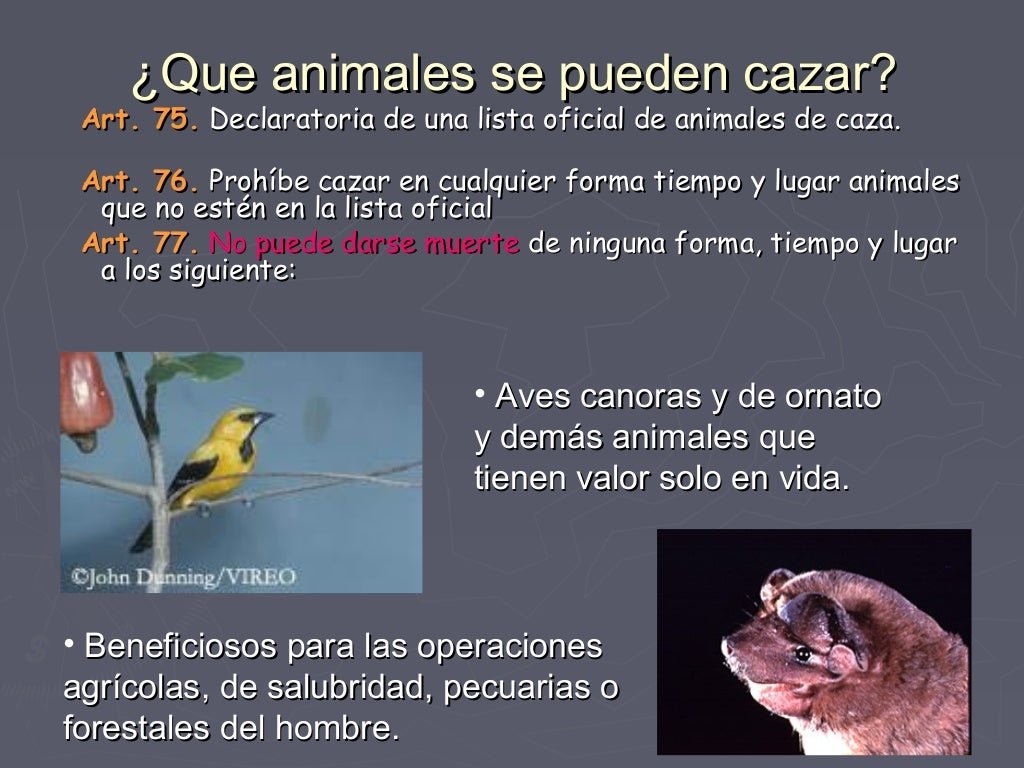 ¿Que animales se pueden cazar?

Art. 75. Declaratoria de una lista oficial de animales de caza.

Art. 76. Prohíbe cazar en cualquier forma tiempo y lugar animales que no estén en la lista oficial

Art. 77. No puede darse muerte de ninguna forma, tiempo y lugar a los siguiente:

©John Dunning/VIREO

• Aves canoras y de ornato y demás animales que tienen valor solo en vida.

• Beneficiosos para las operaciones agrícolas, de salubridad, pecuarias o forestales del hombre.